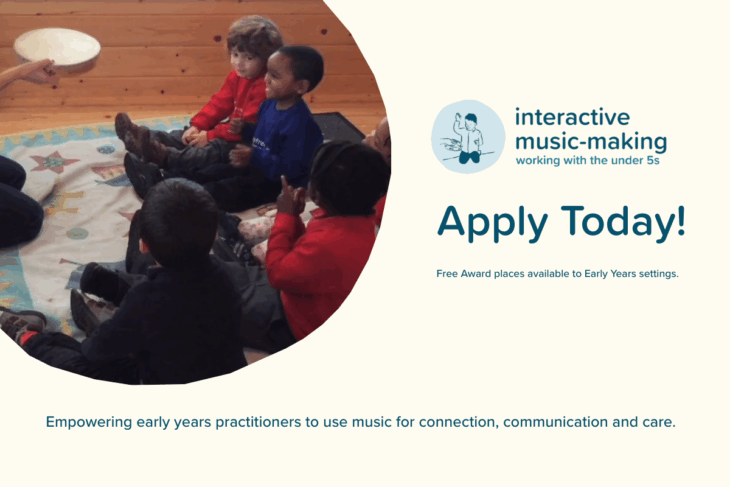 interactive music-making
working with the under 5s

Apply Today!

Free Award places available to Early Years settings.

Empowering early years practitioners to use music for connection, communication and care.